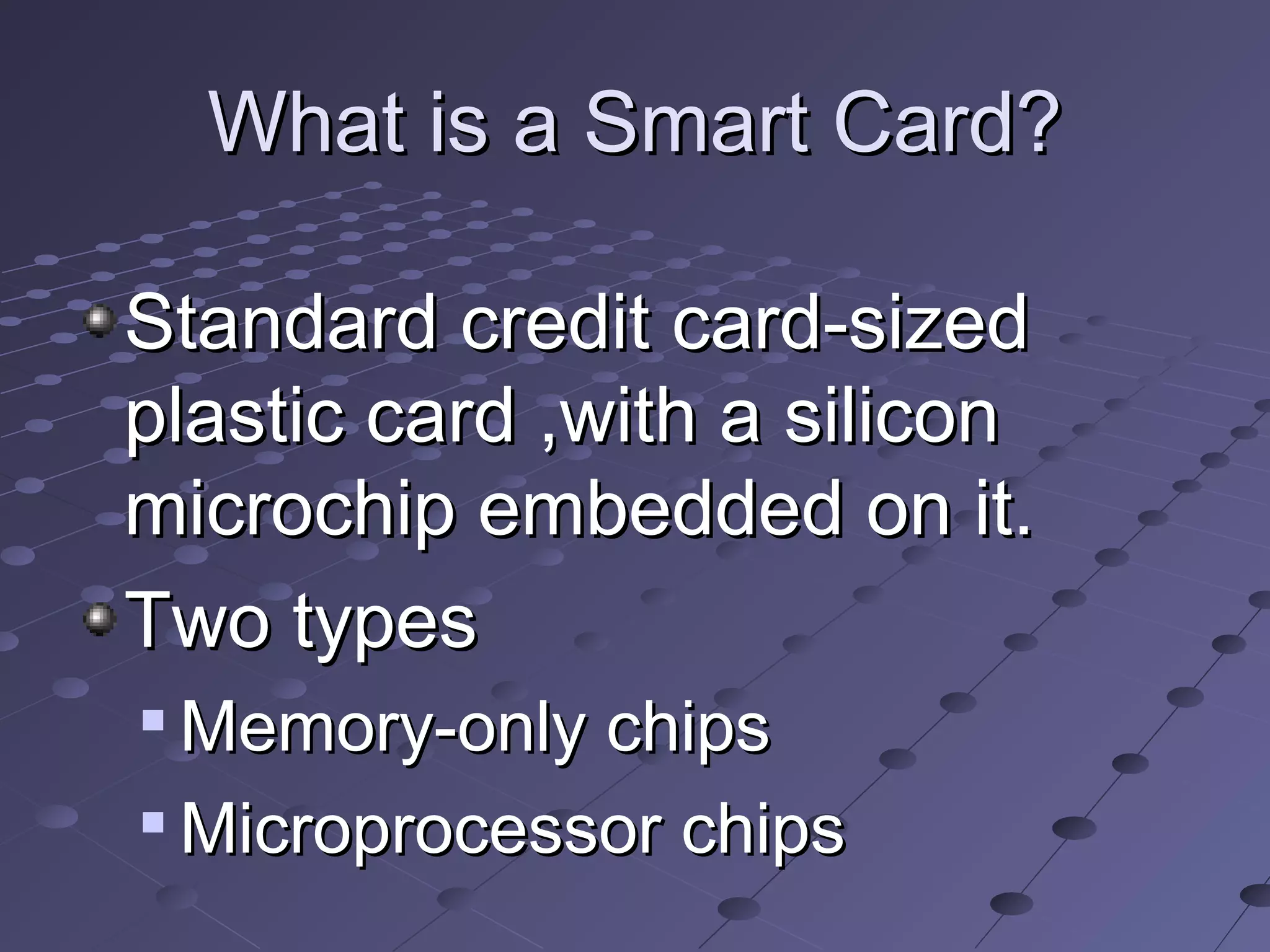 What is a Smart Card?

Standard credit card-sized plastic card ,with a silicon microchip embedded on it.

Two types

Memory-only chips

Microprocessor chips